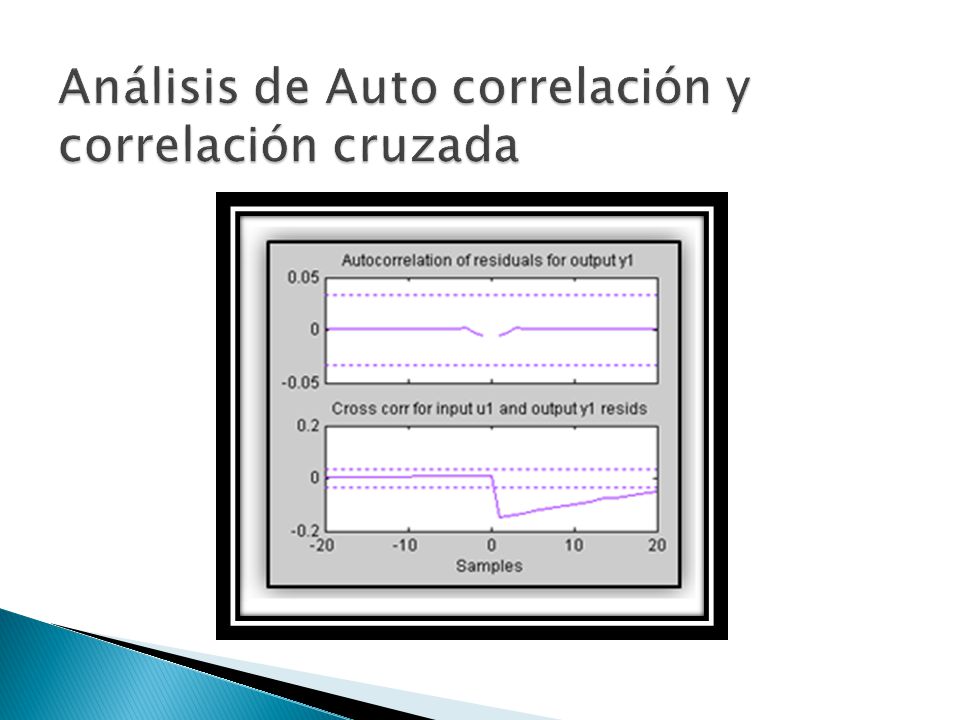 Análisis de Auto correlación y correlación cruzada

Autocorrelation of residuals for output y1

0.05

0

-0.05

Cross corr for input u1 and output y1 resids

0.2

0

-0.2

-20 -10 0 10 20

Samples